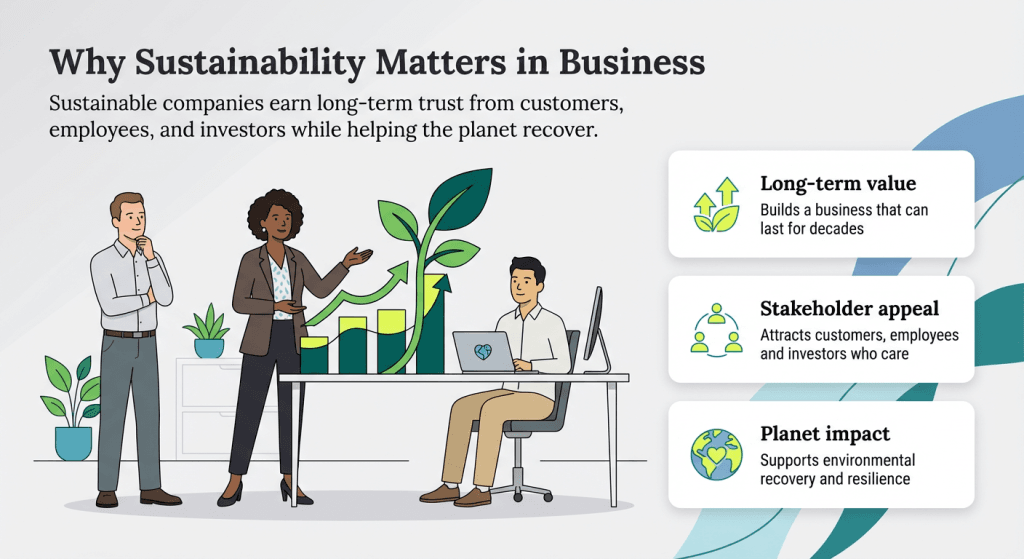 Why Sustainability Matters in Business

Sustainable companies earn long-term trust from customers, employees, and investors while helping the planet recover.

Long-term value
Builds a business that can last for decades

Stakeholder appeal
Attracts customers, employees and investors who care

Planet impact
Supports environmental recovery and resilience